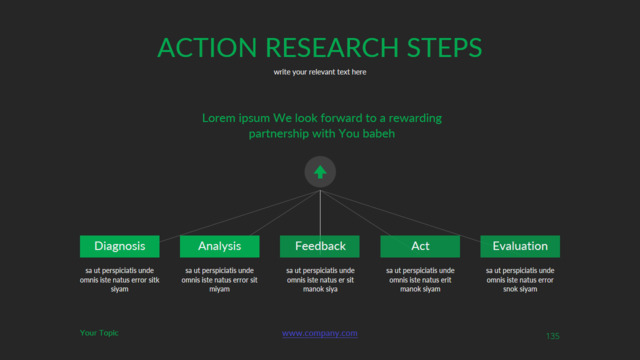 ACTION RESEARCH STEPS

write your relevant text here

Lorem ipsum We look forward to a rewarding partnership with You babeh

Diagnosis

sa ut perspiciatis unde omnis iste natus error sitk siyam

Analysis

sa ut perspiciatis unde omnis iste natus error sit miyam

Feedback

sa ut perspiciatis unde omnis iste natus er sit manok siya

Act

sa ut perspiciatis unde omnis iste natus erit manok siyam

Evaluation

sa ut perspiciatis unde omnis iste natus error snok siyam

Your Topic

www.company.com

135